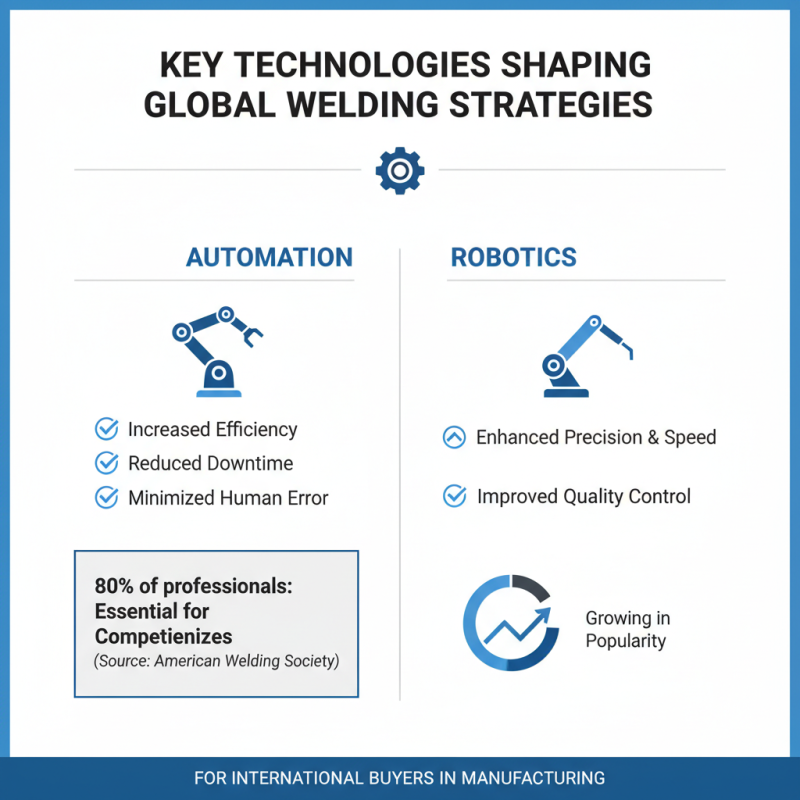 KEY TECHNOLOGIES SHAPING GLOBAL WELDING STRATEGIES

AUTOMATION

Increased Efficiency
Reduced Downtime
Minimized Human Error

80% of professionals: Essential for Competienizes
(Source: American Welding Society)

ROBOTICS

Enhanced Precision & Speed

Improved Quality Control

Growing in Popularity

FOR INTERNATIONAL BUYERS IN MANUFACTURING